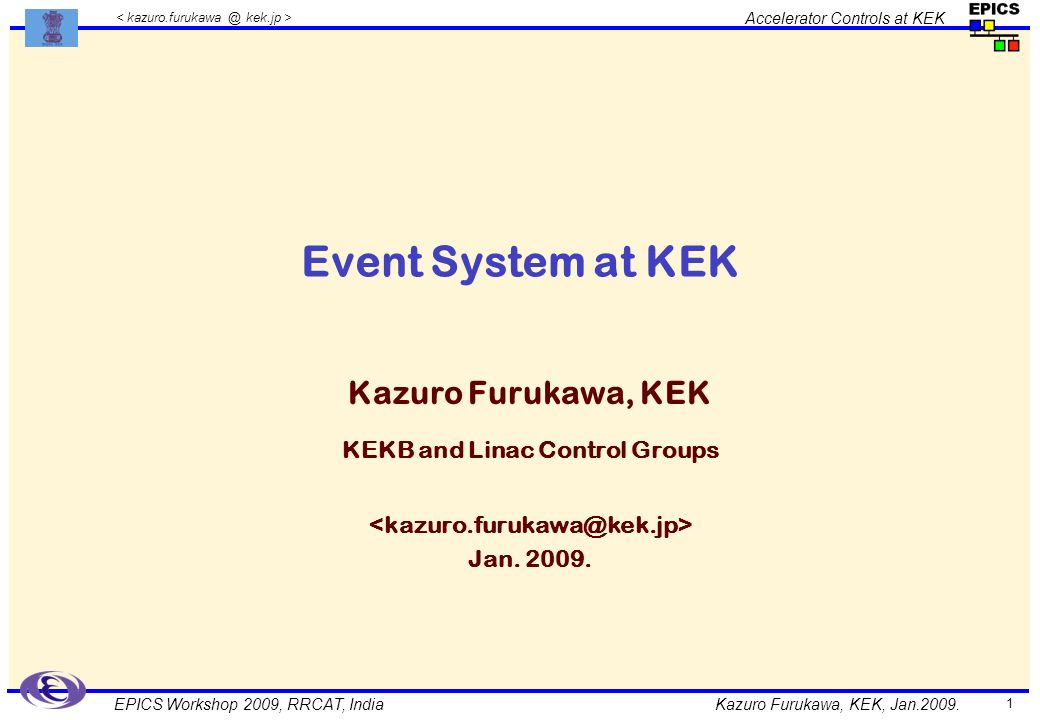 < kazuro.furukawa @ kek.jp >

Accelerator Controls at KEK

EPICS

Event System at KEK

Kazuro Furukawa, KEK

KEKB and Linac Control Groups

<kazuro.furukawa@kek.jp>

Jan. 2009.

EPICS Workshop 2009, RRCAT, India

Kazuro Furukawa, KEK, Jan.2009.

1